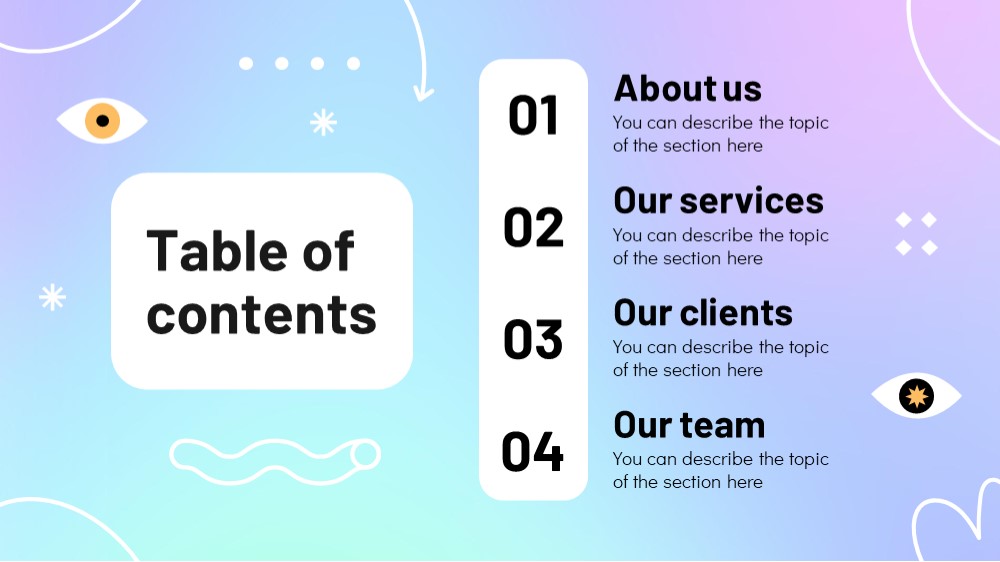 Table of contents

01
About us
You can describe the topic of the section here

02
Our services
You can describe the topic of the section here

03
Our clients
You can describe the topic of the section here

04
Our team
You can describe the topic of the section here